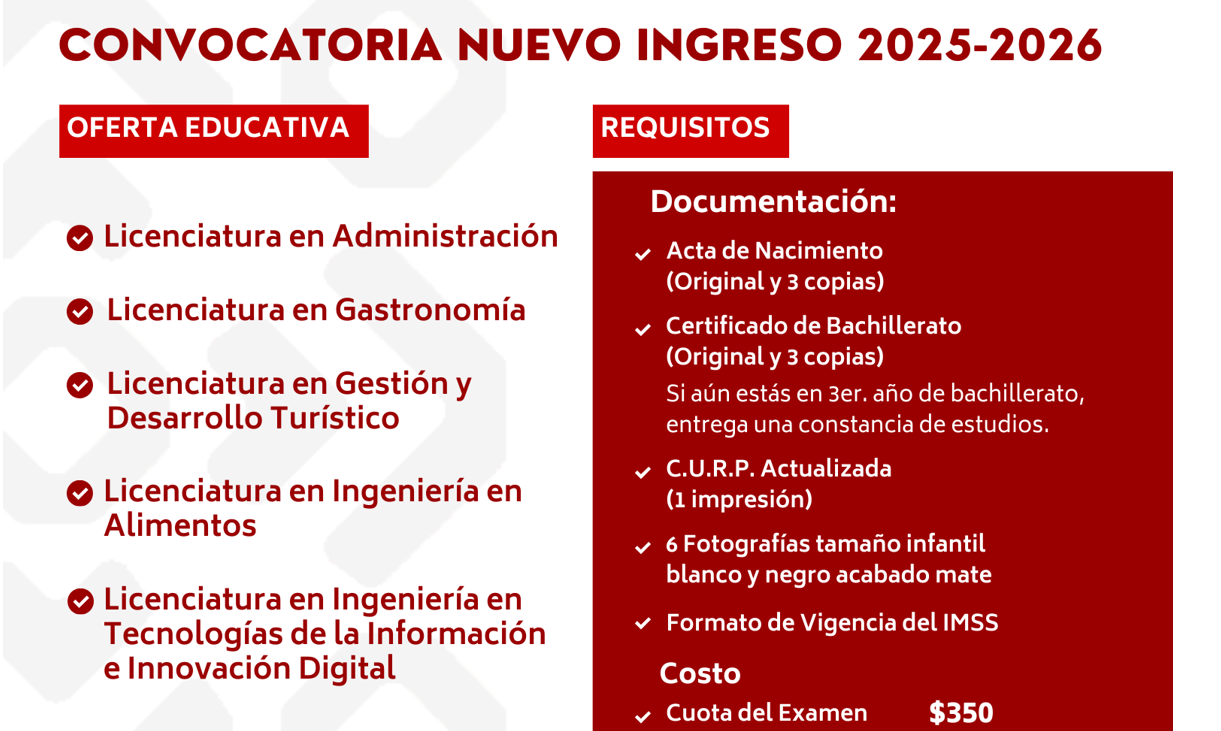 CONVOCATORIA NUEVO INGRESO 2025-2026

OFERTA EDUCATIVA

Licenciatura en Administración

Licenciatura en Gastronomía

Licenciatura en Gestión y Desarrollo Turístico

Licenciatura en Ingeniería en Alimentos

Licenciatura en Ingeniería en Tecnologías de la Información e Innovación Digital

REQUISITOS

Documentación:

Acta de Nacimiento (Original y 3 copias)

Certificado de Bachillerato (Original y 3 copias)
Si aún estás en 3er. año de bachillerato, entrega una constancia de estudios.

C.U.R.P. Actualizada (1 impresión)

6 Fotografías tamaño infantil blanco y negro acabado mate

Formato de Vigencia del IMSS

Costo

Cuota del Examen $350